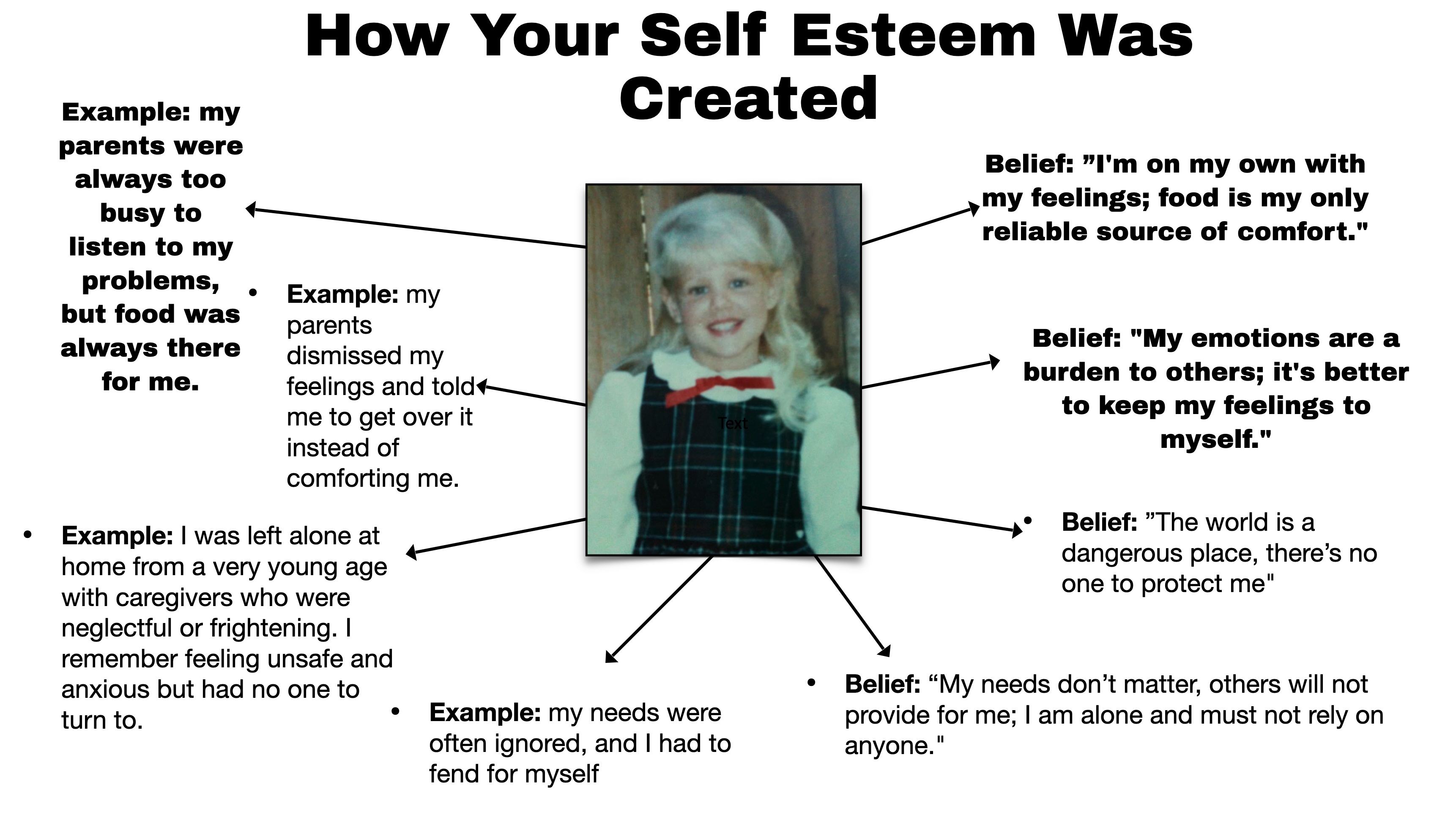 How Your Self Esteem Was Created

Example: my parents were always too busy to listen to my problems, but food was always there for me.

• Example: my parents dismissed my feelings and told me to get over it instead of comforting me.

• Example: I was left alone at home from a very young age with caregivers who were neglectful or frightening. I remember feeling unsafe and anxious but had no one to turn to.

• Example: my needs were often ignored, and I had to fend for myself

Text

Belief: ”I'm on my own with my feelings; food is my only reliable source of comfort."

Belief: "My emotions are a burden to others; it's better to keep my feelings to myself."

• Belief: ”The world is a dangerous place, there’s no one to protect me"

• Belief: “My needs don’t matter, others will not provide for me; I am alone and must not rely on anyone."